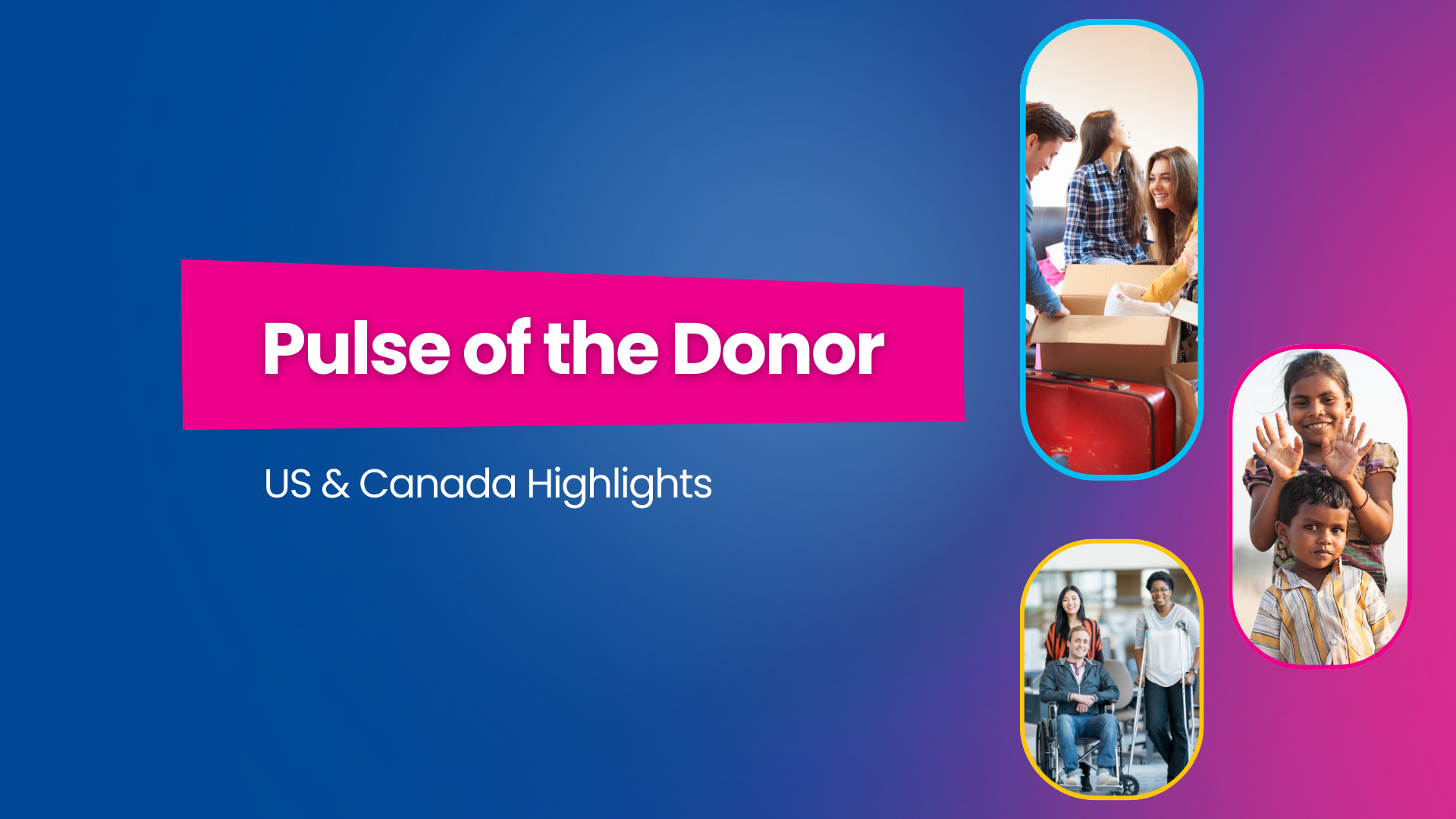 Pulse of the Donor

US & Canada Highlights